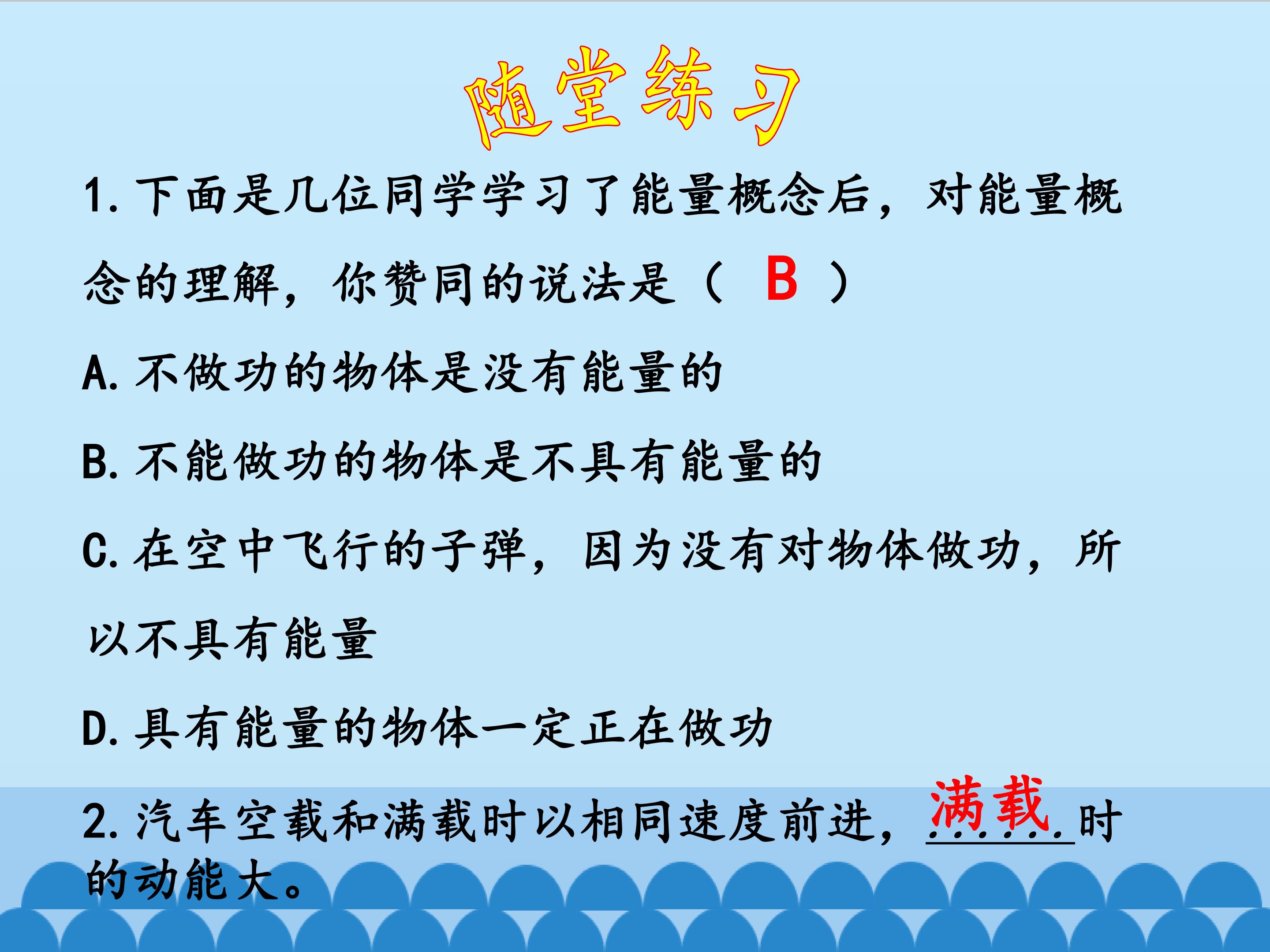 随堂练习

1.下面是几位同学学习了能量概念后，对能量概念的理解，你赞同的说法是（ B ）

A.不做功的物体是没有能量的

B.不能做功的物体是不具有能量的

C.在空中飞行的子弹，因为没有对物体做功，所以不具有能量

D.具有能量的物体一定正在做功

2.汽车空载和满载时以相同速度前进，满载时的动能大。